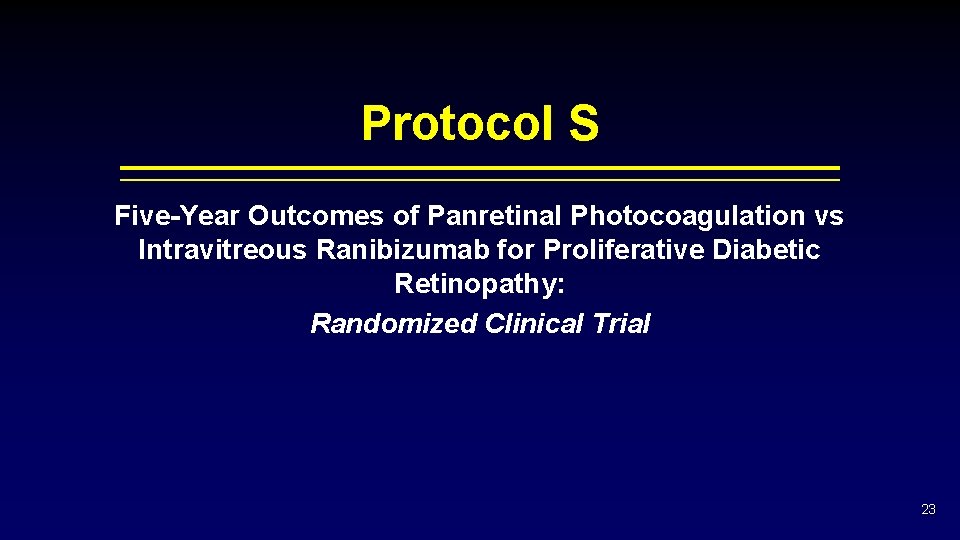 Protocol S

Five-Year Outcomes of Panretinal Photocoagulation vs Intravitreous Ranibizumab for Proliferative Diabetic Retinopathy:
Randomized Clinical Trial

23